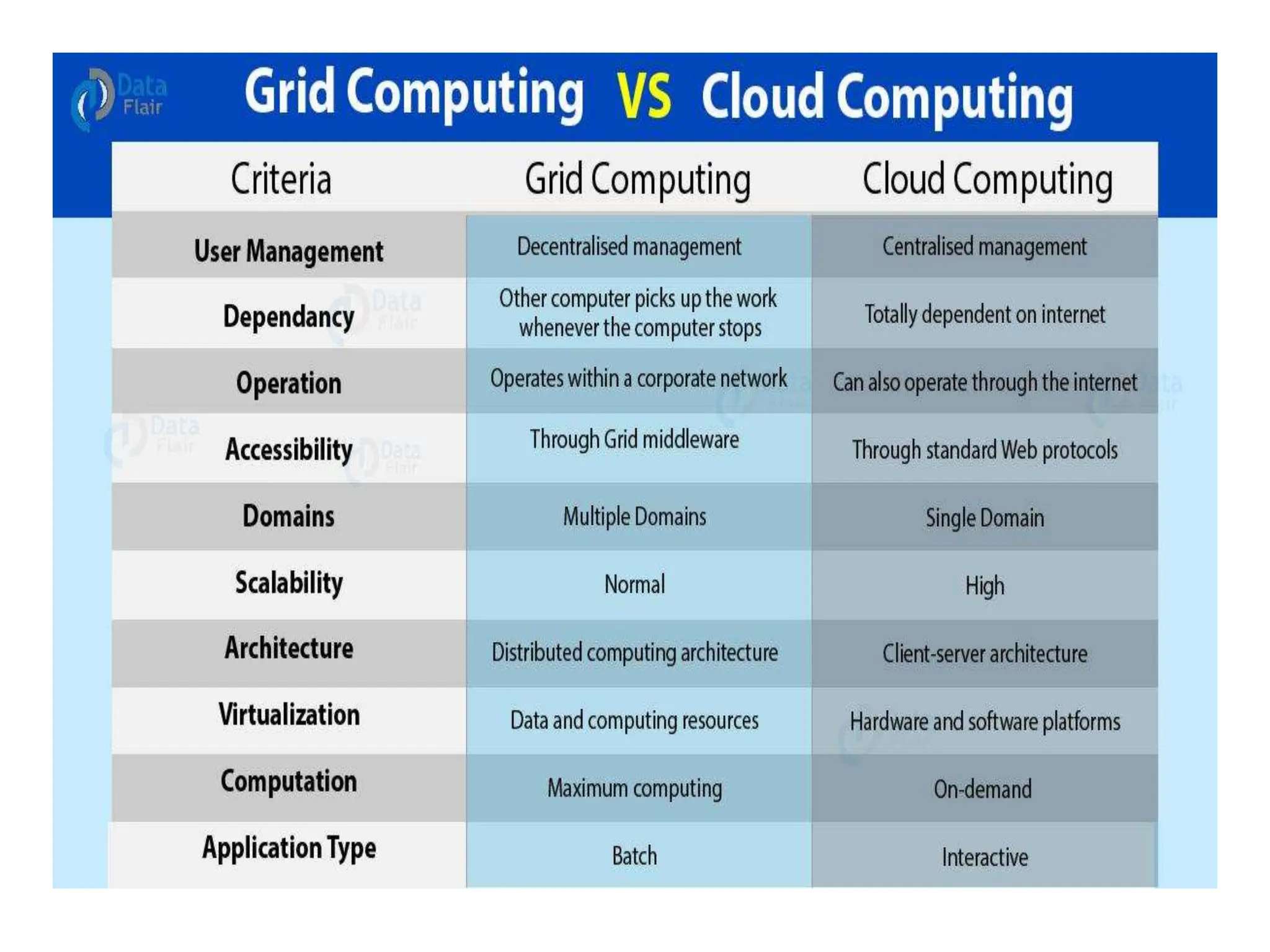 Data Flair

Grid Computing VS Cloud Computing

| Criteria | Grid Computing | Cloud Computing |
|---|---|---|
| User Management | Decentralised management | Centralised management |
| Dependancy | Other computer picks up the work whenever the computer stops | Totally dependent on internet |
| Operation | Operates within a corporate network | Can also operate through the internet |
| Accessibility | Through Grid middleware | Through standard Web protocols |
| Domains | Multiple Domains | Single Domain |
| Scalability | Normal | High |
| Architecture | Distributed computing architecture | Client-server architecture |
| Virtualization | Data and computing resources | Hardware and software platforms |
| Computation | Maximum computing | On-demand |
| Application Type | Batch | Interactive |